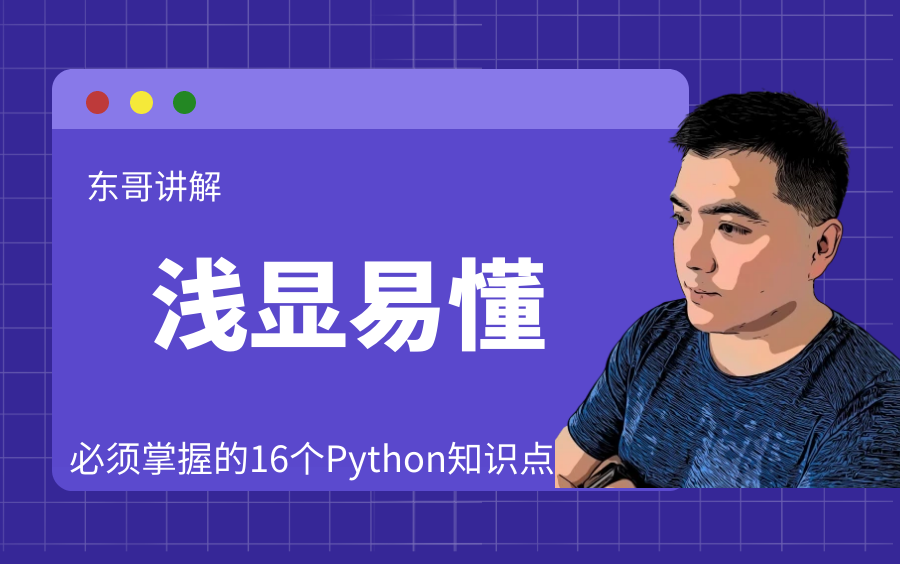 东哥讲解

浅显易懂

必须掌握的16个Python知识点